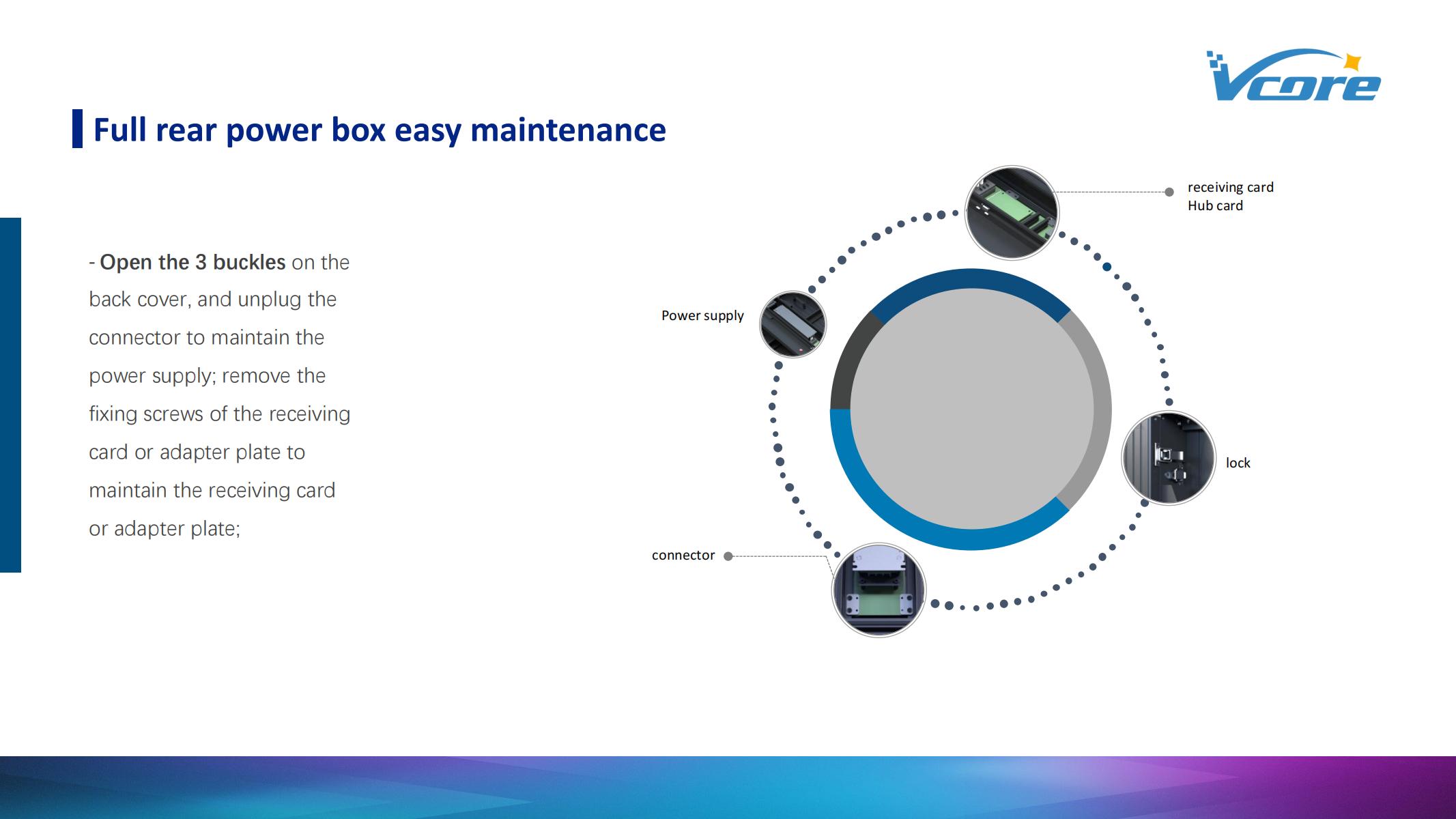 Vcore

Full rear power box easy maintenance

- Open the 3 buckles on the back cover, and unplug the connector to maintain the power supply; remove the fixing screws of the receiving card or adapter plate to maintain the receiving card or adapter plate;

receiving card
Hub card

Power supply

lock

connector